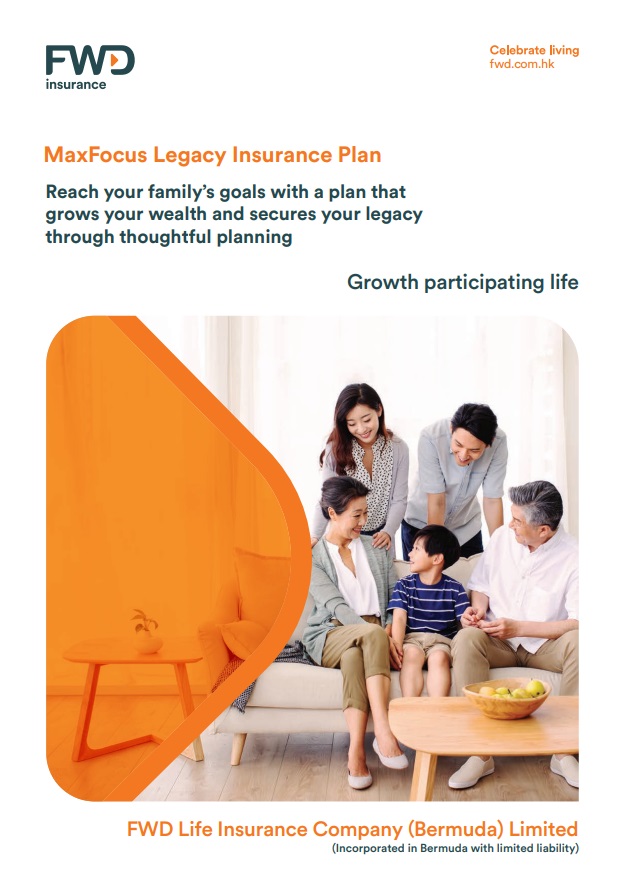 FWD insurance

Celebrate living
fwd.com.hk

MaxFocus Legacy Insurance Plan

Reach your family's goals with a plan that grows your wealth and secures your legacy through thoughtful planning

Growth participating life

FWD Life Insurance Company (Bermuda) Limited
(Incorporated in Bermuda with limited liability)